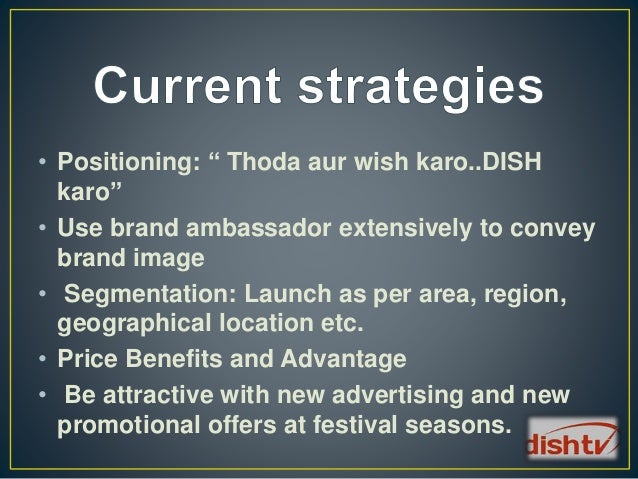 Current strategies

• Positioning: “ Thoda aur wish karo..DISH karo”
• Use brand ambassador extensively to convey brand image
• Segmentation: Launch as per area, region, geographical location etc.
• Price Benefits and Advantage
• Be attractive with new advertising and new promotional offers at festival seasons.

dishtv